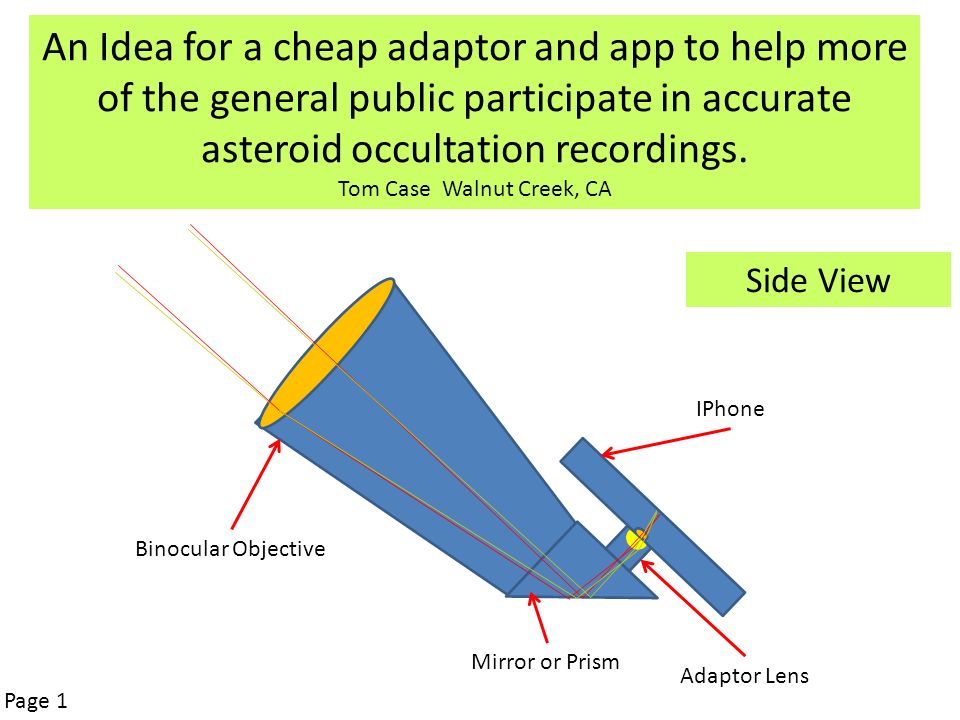 An Idea for a cheap adaptor and app to help more of the general public participate in accurate asteroid occultation recordings.
Tom Case Walnut Creek, CA

Side View

IPhone

Binocular Objective

Mirror or Prism

Adaptor Lens

Page 1